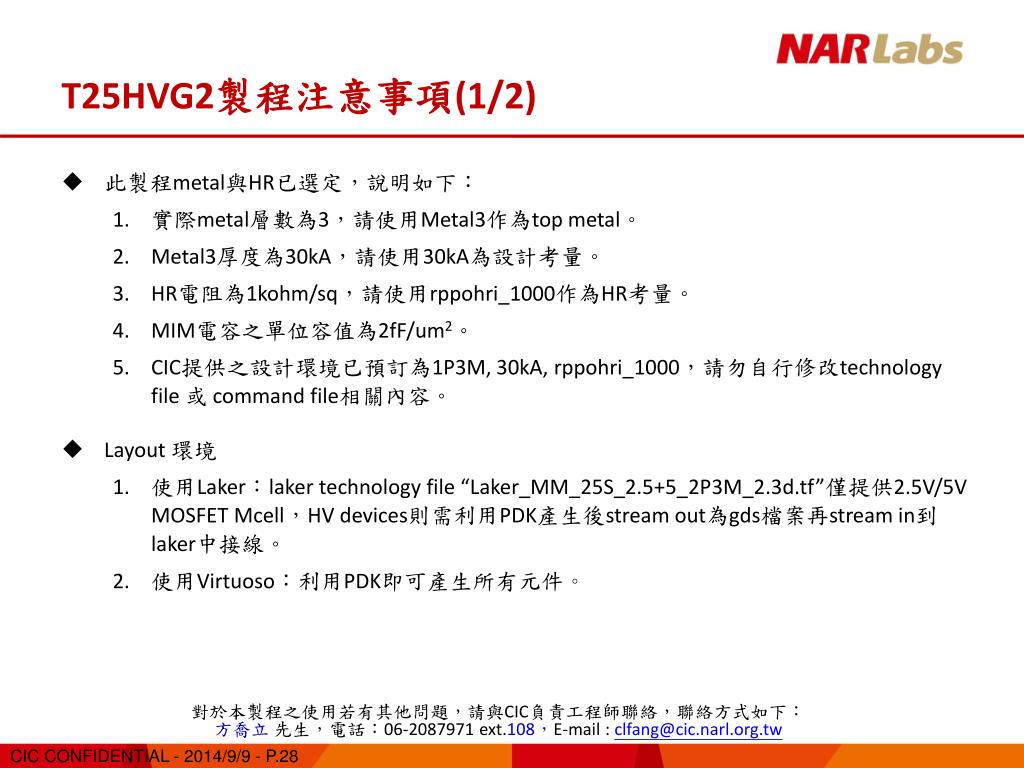 NARLabs

T25HVG2製程注意事項(1/2)

◆ 此製程metal與HR已選定，說明如下：

1. 實際metal層數為3，請使用Metal3作為top metal。
2. Metal3厚度為30kA，請使用30kA為設計考量。
3. HR電阻為1kohm/sq，請使用rppohri_1000作為HR考量。
4. MIM電容之單位容值為2fF/um$^2$。
5. CIC提供之設計環境已預訂為1P3M, 30kA, rppohri_1000，請勿自行修改technology file 或 command file相關內容。

◆ Layout 環境

1. 使用Laker：laker technology file “Laker_MM_25S_2.5+5_2P3M_2.3d.tf”僅提供2.5V/5V MOSFET Mcell，HV devices則需利用PDK產生後stream out為gds檔案再stream in到laker中接線。
2. 使用Virtuoso：利用PDK即可產生所有元件。

對於本製程之使用若有其他問題，請與CIC負責工程師聯絡，聯絡方式如下：
方喬立 先生，電話：06-2087971 ext.108，E-mail : clfang@cic.narl.org.tw

CIC CONFIDENTIAL - 2014/9/9 - P.28